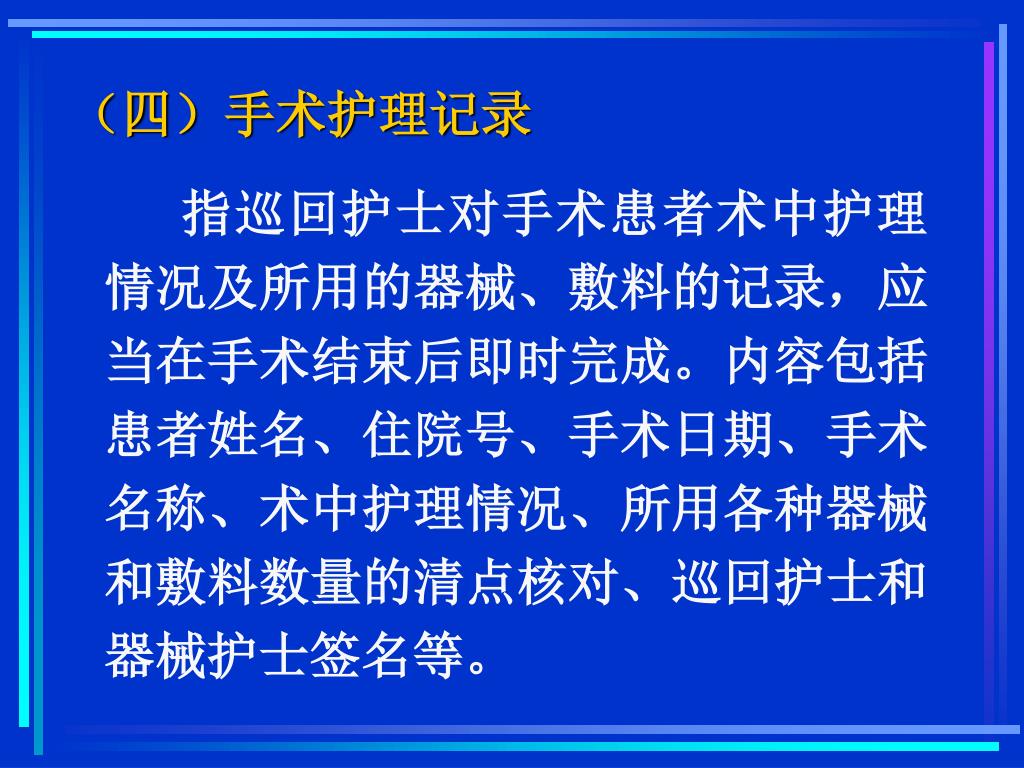 （四）手术护理记录

指巡回护士对手术患者术中护理情况及所用的器械、敷料的记录，应当在手术结束后即时完成。内容包括患者姓名、住院号、手术日期、手术名称、术中护理情况、所用各种器械和敷料数量的清点核对、巡回护士和器械护士签名等。